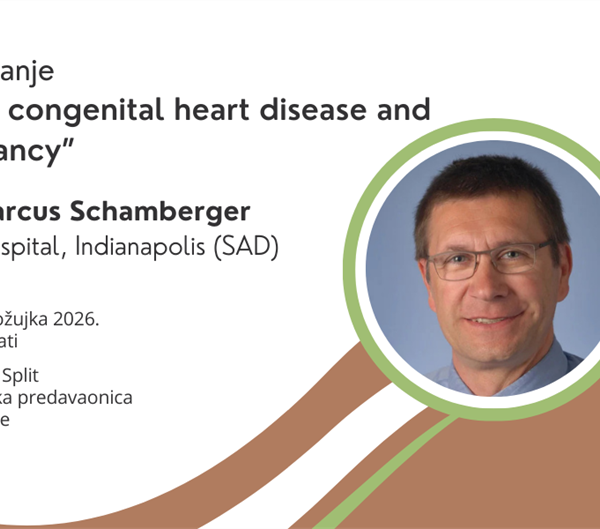 anje
congenital heart disease and
ancy"

arcus Schamberger
spital, Indianapolis (SAD)

ožujka 2026.
ati

Split
ka predavaonica
e